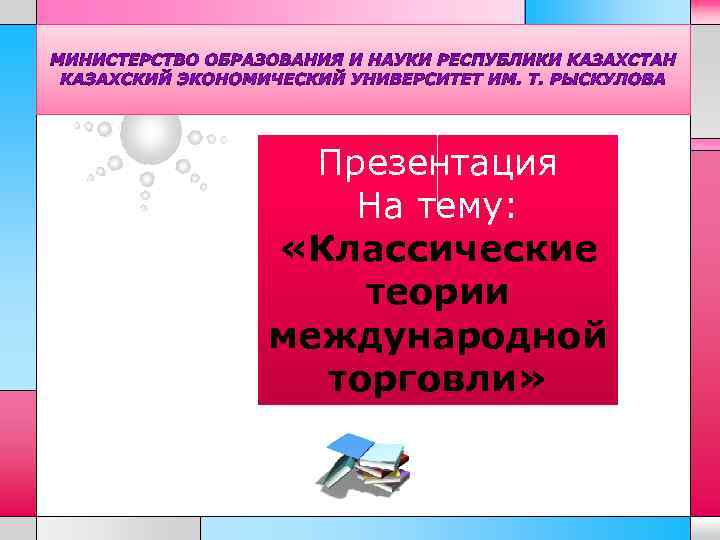 МИНИСТЕРСТВО ОБРАЗОВАНИЯ И НАУКИ РЕСПУБЛИКИ КАЗАХСТАН
КАЗАХСКИЙ ЭКОНОМИЧЕСКИЙ УНИВЕРСИТЕТ ИМ. Т. РЫСКУЛОВА

Презентация
На тему:
«Классические теории международной торговли»